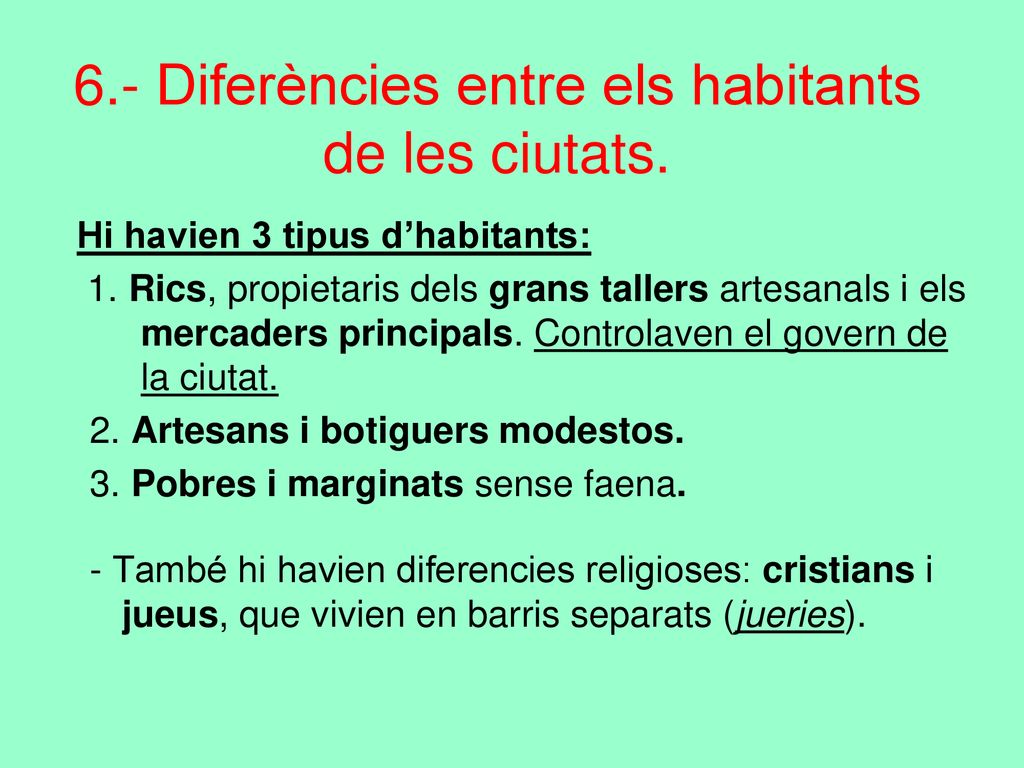 6.- Diferències entre els habitants de les ciutats.

Hi havien 3 tipus d’habitants:

1. Rics, propietaris dels grans tallers artesanals i els mercaders principals. Controlaven el govern de la ciutat.

2. Artesans i botiguers modestos.

3. Pobres i marginats sense faena.

- També hi havien diferencies religioses: cristians i jueus, que vivien en barris separats (jueries).